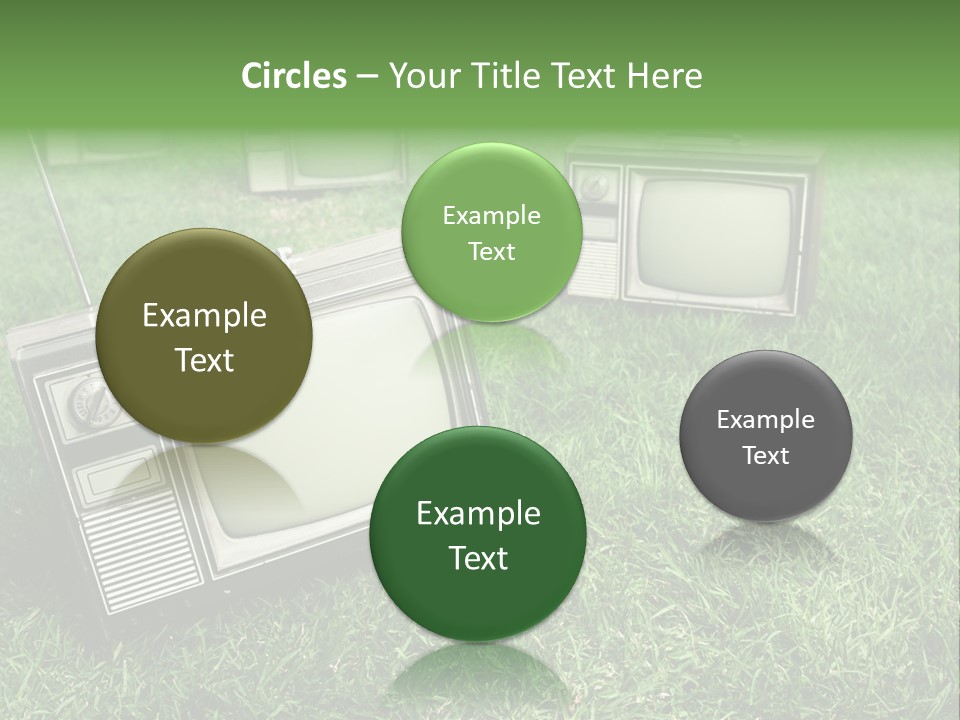 Circles – Your Title Text Here

Example Text

Example Text

Example Text

Example Text